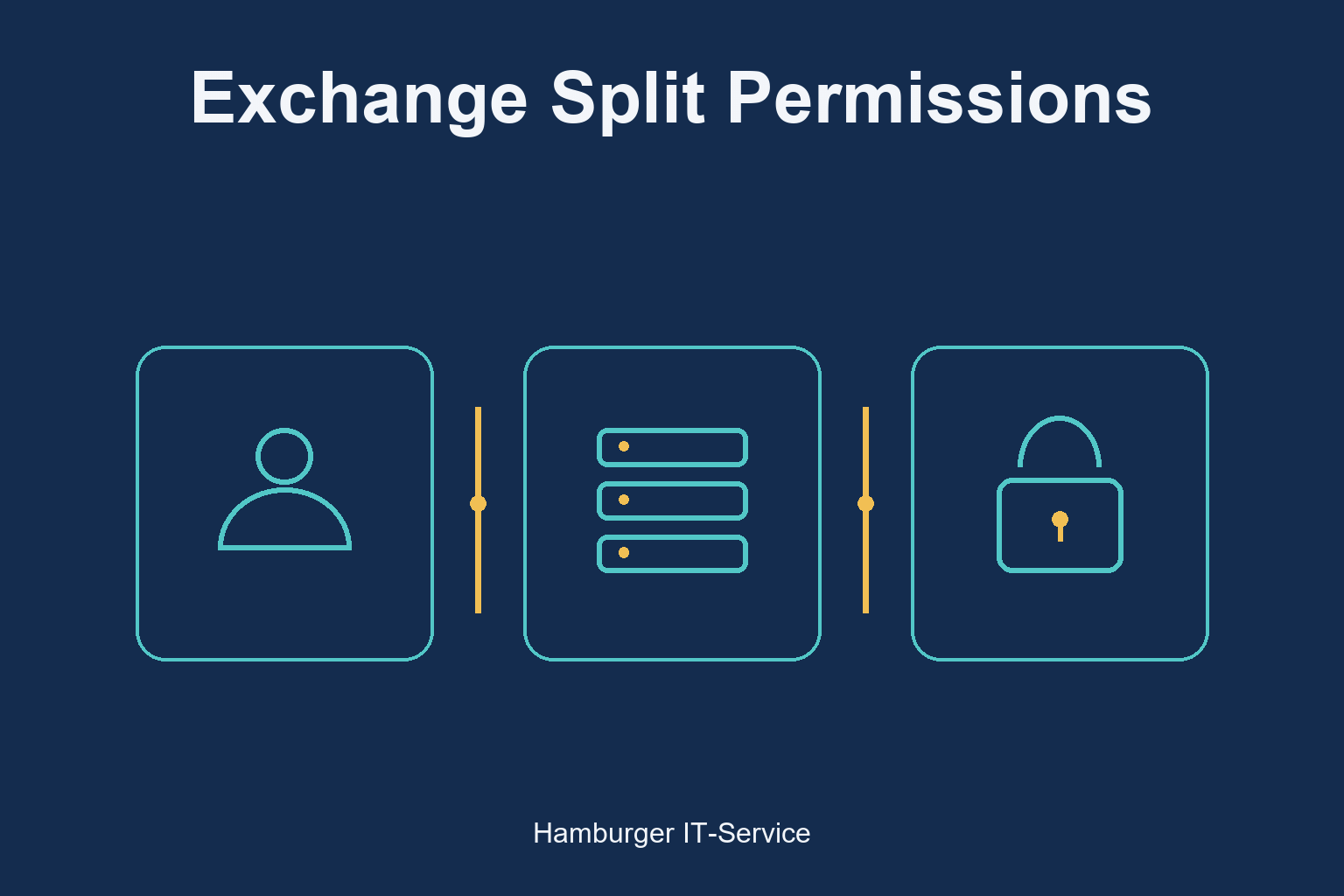 Exchange Split Permissions

Hamburger IT-Service